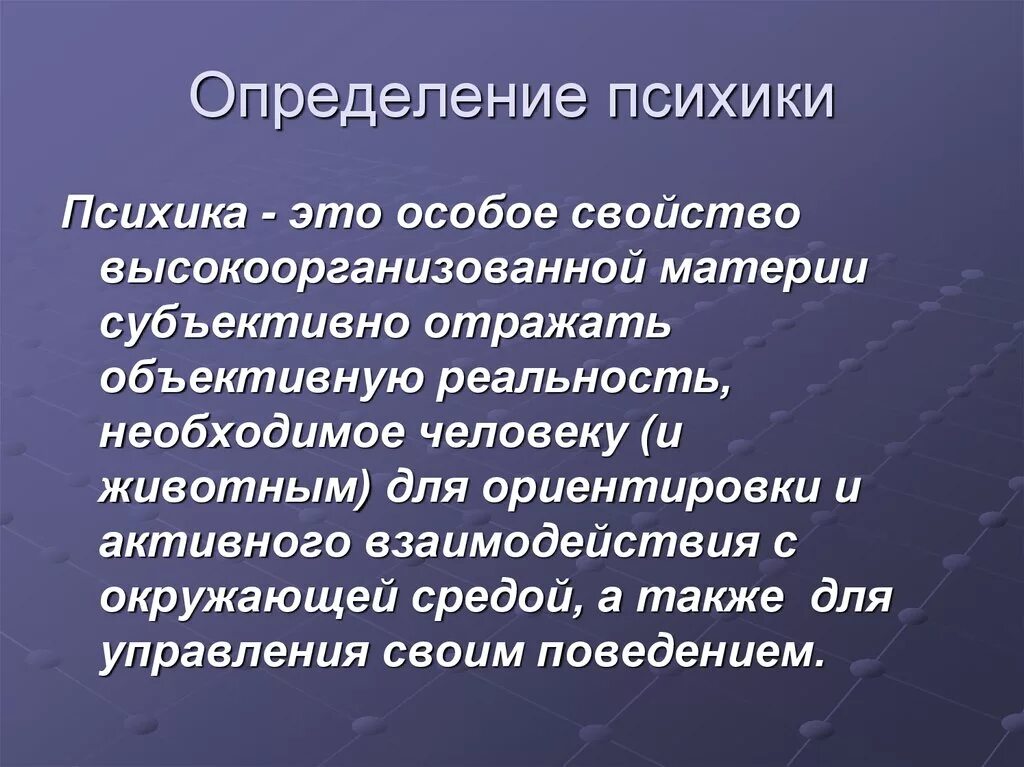 Определение психики

Психика - это особое свойство высокоорганизованной материи субъективно отражать объективную реальность, необходимое человеку (и животным) для ориентировки и активного взаимодействия с окружающей средой, а также для управления своим поведением.